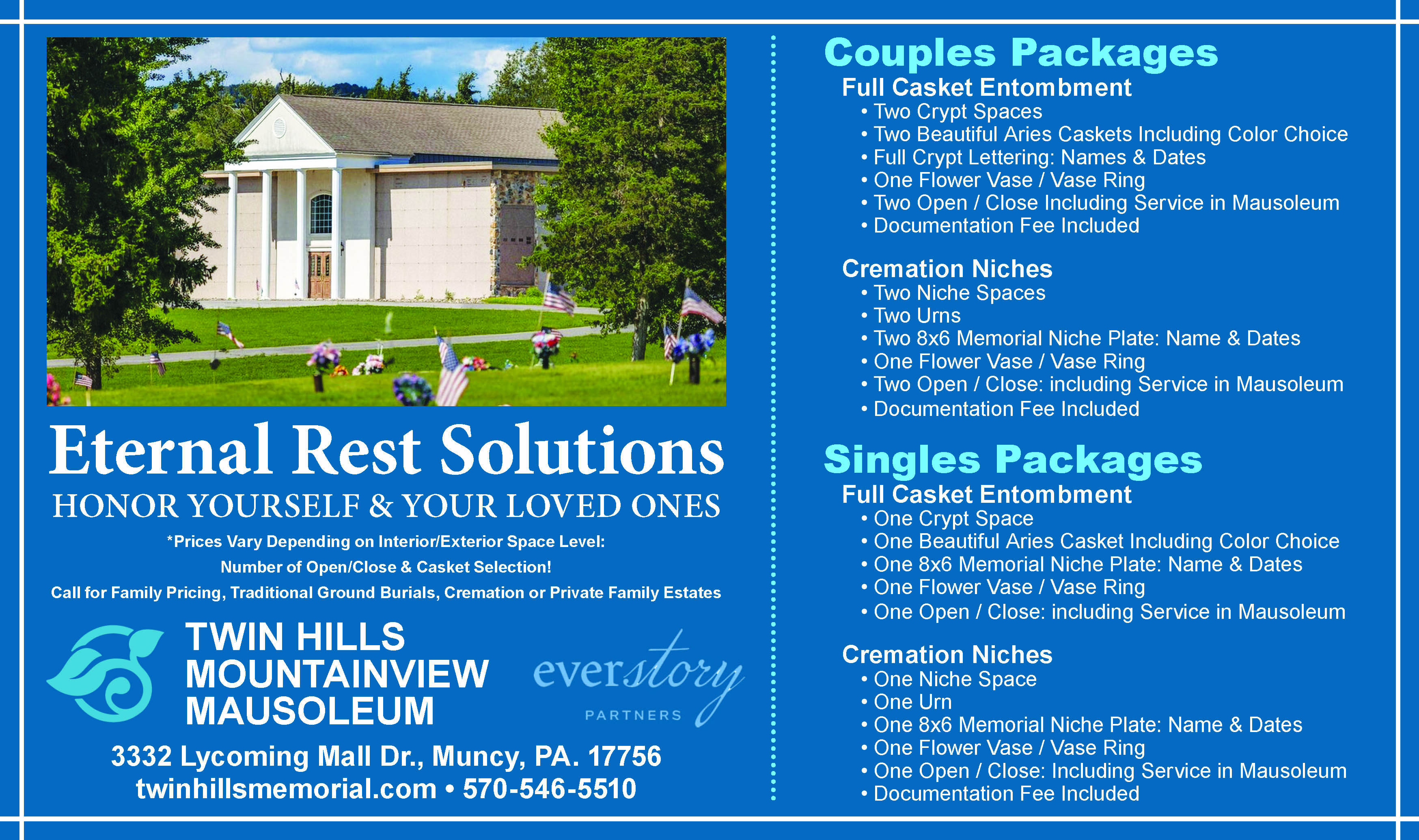 Eternal Rest Solutions

HONOR YOURSELF & YOUR LOVED ONES

*Prices Vary Depending on Interior/Exterior Space Level:
Number of Open/Close & Casket Selection!
Call for Family Pricing, Traditional Ground Burials, Cremation or Private Family Estates

TWIN HILLS
MOUNTAINVIEW
MAUSOLEUM

everstory
PARTNERS

3332 Lycoming Mall Dr., Muncy, PA. 17756
twinhillsmemorial.com • 570-546-5510

Couples Packages

Full Casket Entombment
• Two Crypt Spaces
• Two Beautiful Aries Caskets Including Color Choice
• Full Crypt Lettering: Names & Dates
• One Flower Vase / Vase Ring
• Two Open / Close Including Service in Mausoleum
• Documentation Fee Included

Cremation Niches
• Two Niche Spaces
• Two Urns
• Two 8x6 Memorial Niche Plate: Name & Dates
• One Flower Vase / Vase Ring
• Two Open / Close: including Service in Mausoleum
• Documentation Fee Included

Singles Packages

Full Casket Entombment
• One Crypt Space
• One Beautiful Aries Casket Including Color Choice
• One 8x6 Memorial Niche Plate: Name & Dates
• One Flower Vase / Vase Ring
• One Open / Close: including Service in Mausoleum

Cremation Niches
• One Niche Space
• One Urn
• One 8x6 Memorial Niche Plate: Name & Dates
• One Flower Vase / Vase Ring
• One Open / Close: Including Service in Mausoleum
• Documentation Fee Included